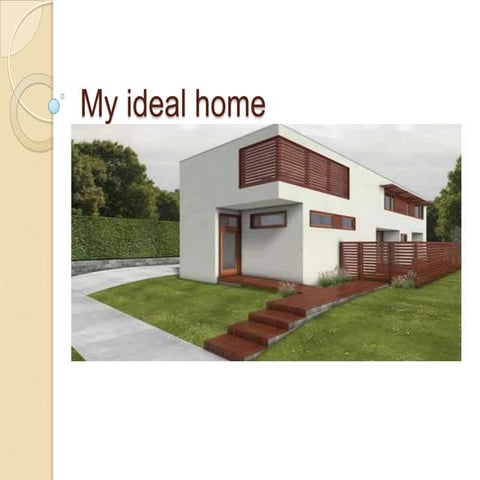 My ideal home